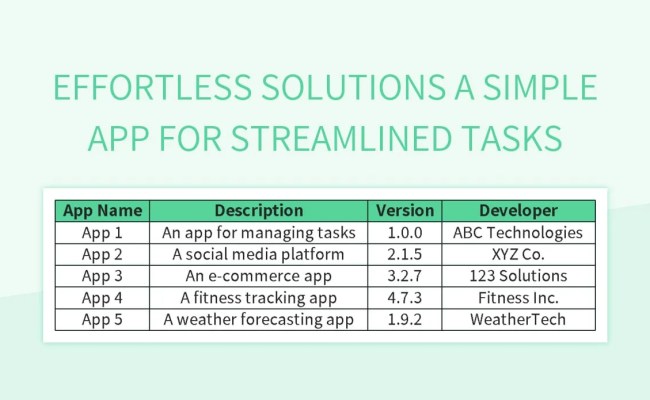 EFFORTLESS SOLUTIONS A SIMPLE APP FOR STREAMLINED TASKS

| App Name | Description | Version | Developer |
|---|---|---|---|
| App 1 | An app for managing tasks | 1.0.0 | ABC Technologies |
| App 2 | A social media platform | 2.1.5 | XYZ Co. |
| App 3 | An e-commerce app | 3.2.7 | 123 Solutions |
| App 4 | A fitness tracking app | 4.7.3 | Fitness Inc. |
| App 5 | A weather forecasting app | 1.9.2 | WeatherTech |